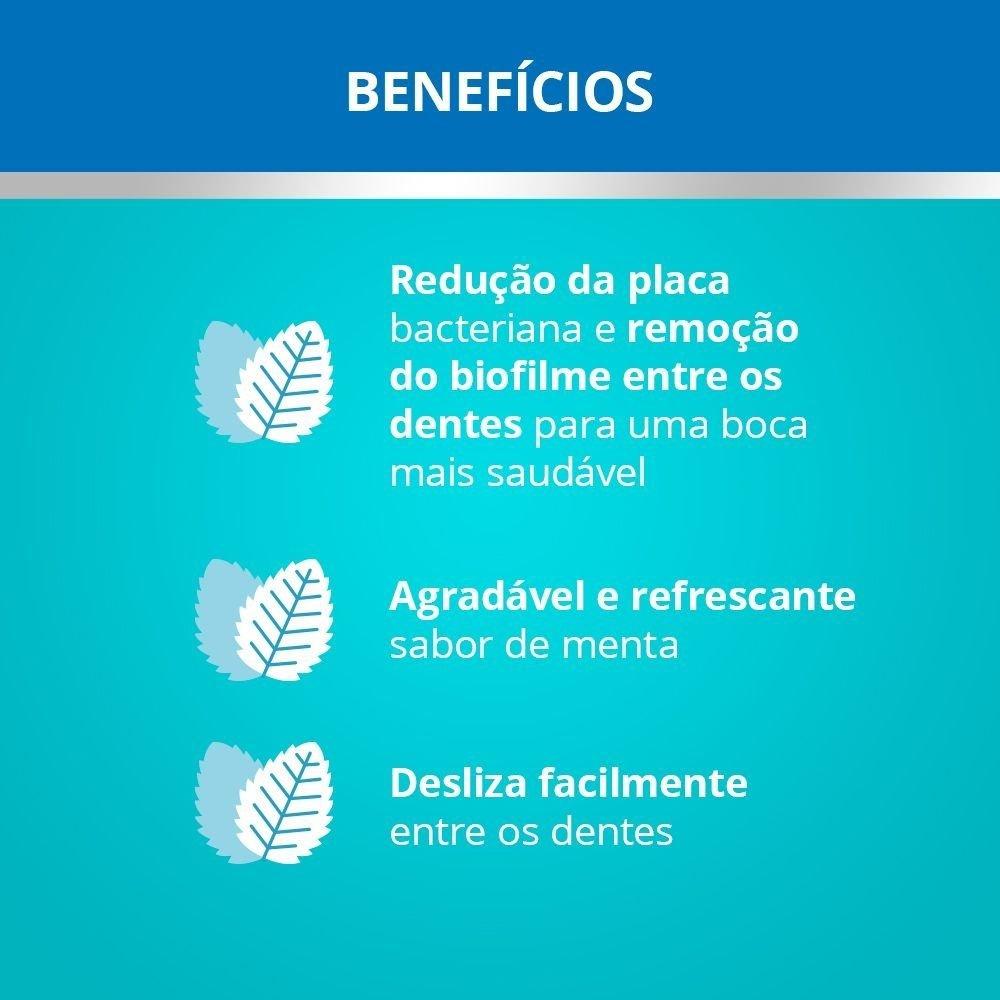 BENEFÍCIOS

Redução da placa bacteriana e remoção do biofilme entre os dentes para uma boca mais saudável

Agradável e refrescante sabor de menta

Desliza facilmente entre os dentes